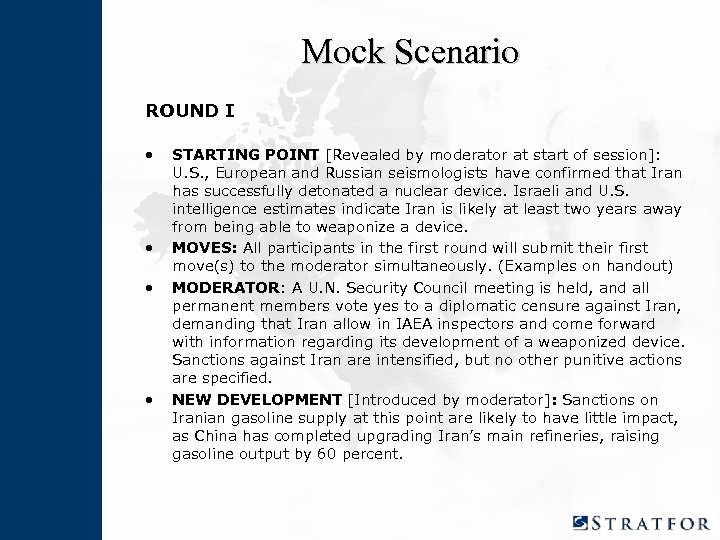 Mock Scenario

ROUND I

• STARTING POINT [Revealed by moderator at start of session]: U.S., European and Russian seismologists have confirmed that Iran has successfully detonated a nuclear device. Israeli and U.S. intelligence estimates indicate Iran is likely at least two years away from being able to weaponize a device.
• MOVES: All participants in the first round will submit their first move(s) to the moderator simultaneously. (Examples on handout)
• MODERATOR: A U.N. Security Council meeting is held, and all permanent members vote yes to a diplomatic censure against Iran, demanding that Iran allow in IAEA inspectors and come forward with information regarding its development of a weaponized device. Sanctions against Iran are intensified, but no other punitive actions are specified.
• NEW DEVELOPMENT [Introduced by moderator]: Sanctions on Iranian gasoline supply at this point are likely to have little impact, as China has completed upgrading Iran's main refineries, raising gasoline output by 60 percent.

STRATFOR